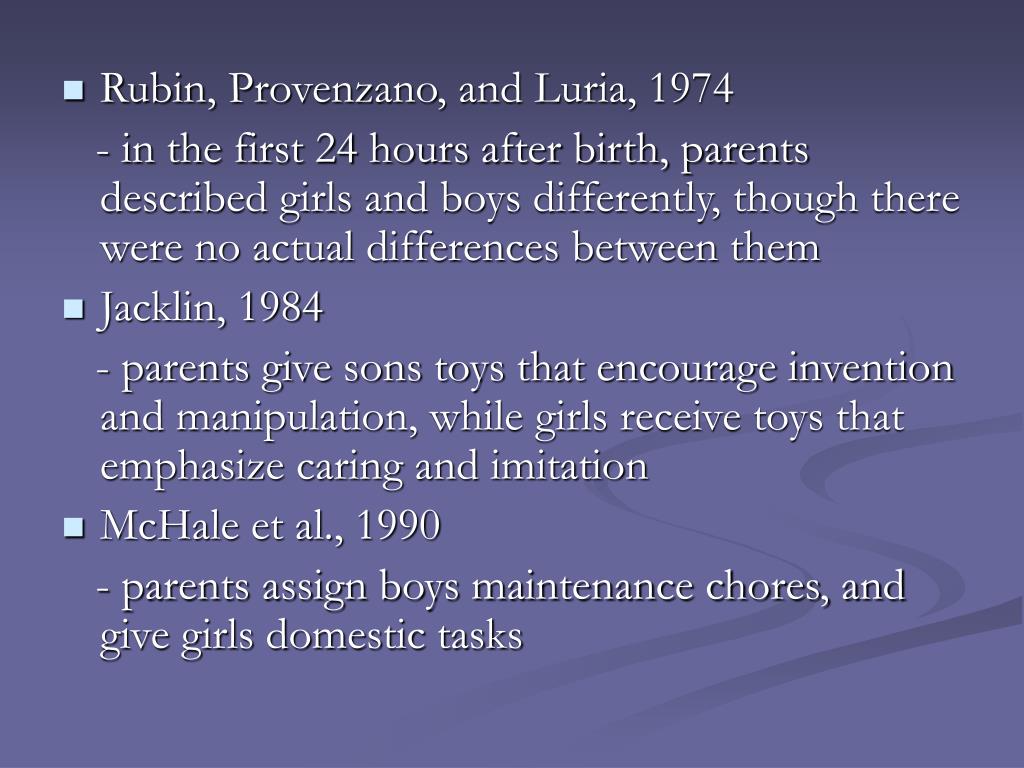 Rubin, Provenzano, and Luria, 1974

- in the first 24 hours after birth, parents described girls and boys differently, though there were no actual differences between them

Jacklin, 1984

- parents give sons toys that encourage invention and manipulation, while girls receive toys that emphasize caring and imitation

McHale et al., 1990

- parents assign boys maintenance chores, and give girls domestic tasks